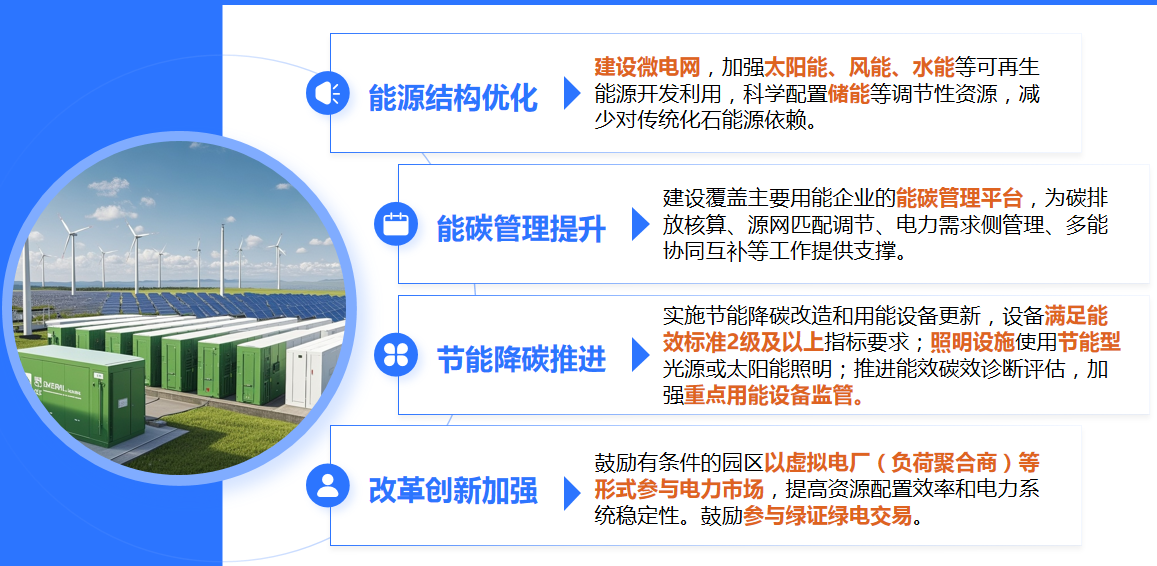 能源结构优化

建设微电网，加强太阳能、风能、水能等可再生能源开发利用，科学配置储能等调节性资源，减少对传统化石能源依赖。

能碳管理提升

建设覆盖主要用能企业的能碳管理平台，为碳排放核算、源网匹配调节、电力需求侧管理、多能协同互补等工作提供支撑。

节能降碳推进

实施节能降碳改造和用能设备更新，设备满足能效标准2级及以上指标要求；照明设施使用节能型光源或太阳能照明；推进能效碳效诊断评估，加强重点用能设备监管。

改革创新加强

鼓励有条件的园区以虚拟电厂（负荷聚合商）等形式参与电力市场，提高资源配置效率和电力系统稳定性。鼓励参与绿证绿电交易。